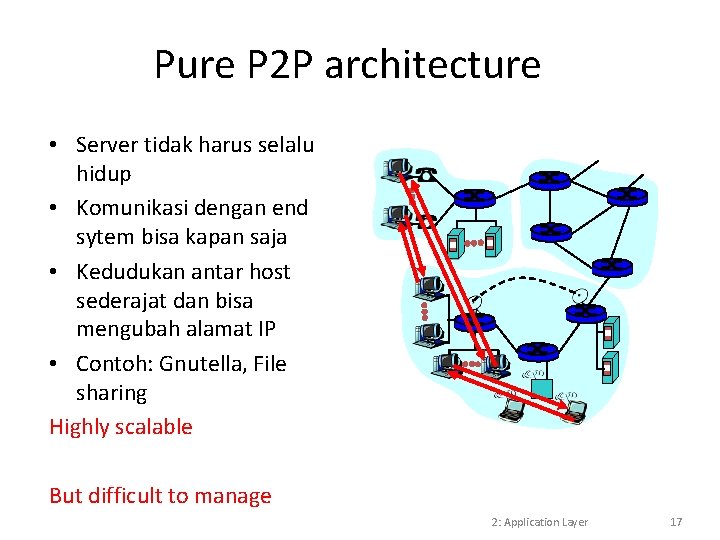 Pure P2P architecture

• Server tidak harus selalu hidup
• Komunikasi dengan end sytem bisa kapan saja
• Kedudukan antar host sederajat dan bisa mengubah alamat IP
• Contoh: Gnutella, File sharing

Highly scalable

But difficult to manage

2: Application Layer 17